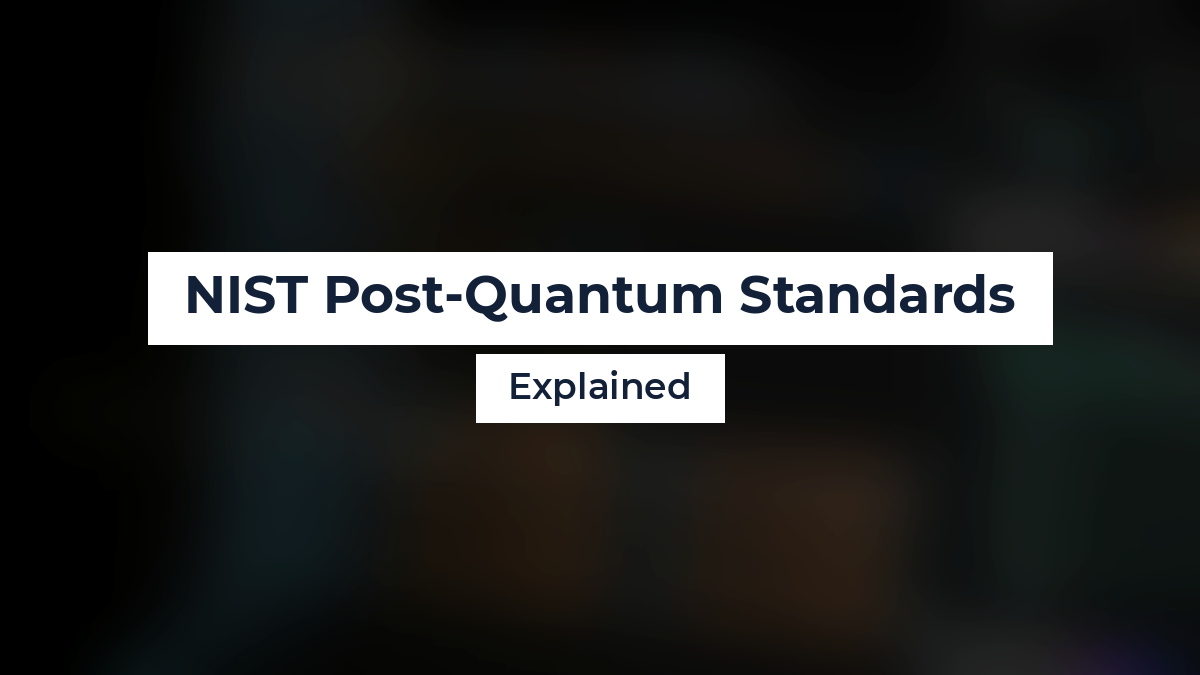 NIST Post-Quantum Standards

Explained